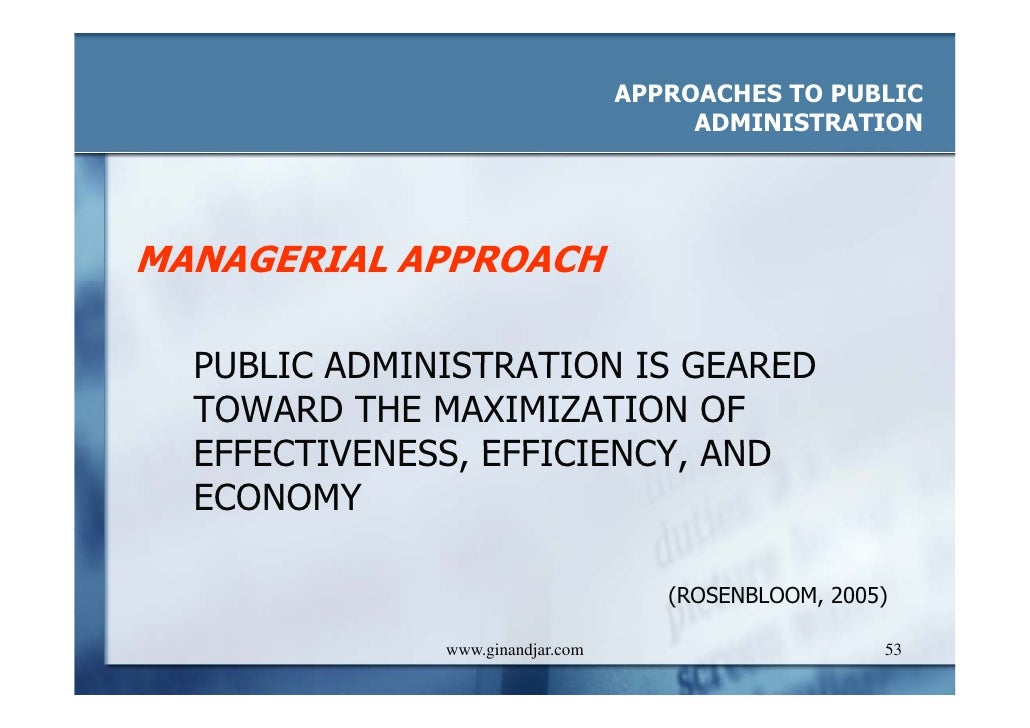 APPROACHES TO PUBLIC ADMINISTRATION

MANAGERIAL APPROACH

PUBLIC ADMINISTRATION IS GEARED TOWARD THE MAXIMIZATION OF EFFECTIVENESS, EFFICIENCY, AND ECONOMY

(ROSENBLOOM, 2005)

www.ginandjar.com

53